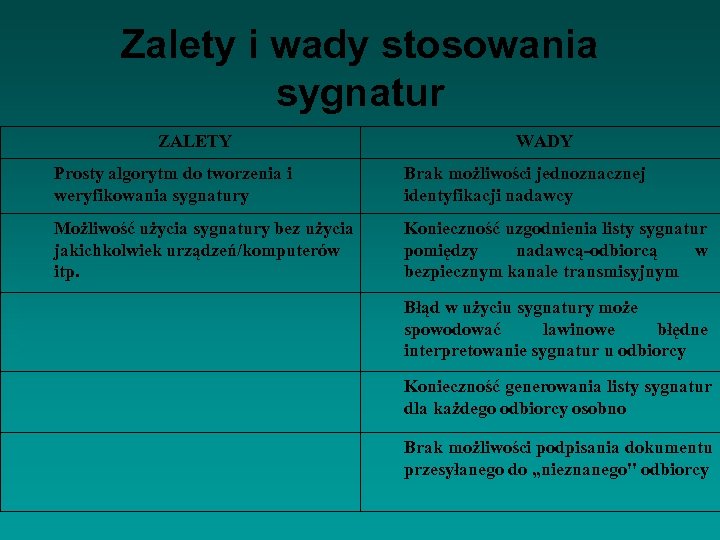 Zalety i wady stosowania sygnatur

| ZALETY | WADY |
|---|---|
| Prosty algorytm do tworzenia i weryfikowania sygnatury | Brak możliwości jednoznacznej identyfikacji nadawcy |
| Możliwość użycia sygnatury bez użycia jakichkolwiek urządzeń/komputerów itp. | Konieczność uzgodnienia listy sygnatur pomiędzy nadawcą-odbiorcą w bezpiecznym kanale transmisyjnym |
| | Błąd w użyciu sygnatury może spowodować lawinowe błędne interpretowanie sygnatur u odbiorcy |
| | Konieczność generowania listy sygnatur dla każdego odbiorcy osobno |
| | Brak możliwości podpisania dokumentu przesyłanego do „nieznanego" odbiorcy |